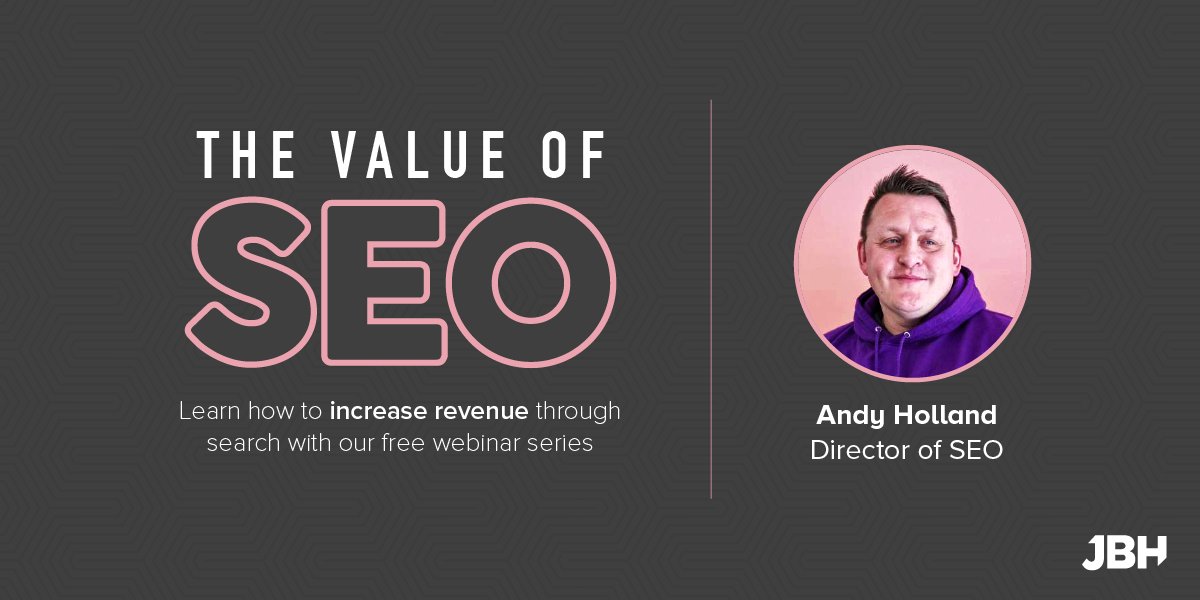 THE VALUE OF
SEO

Learn how to increase revenue through search with our free webinar series

Andy Holland
Director of SEO

JBH